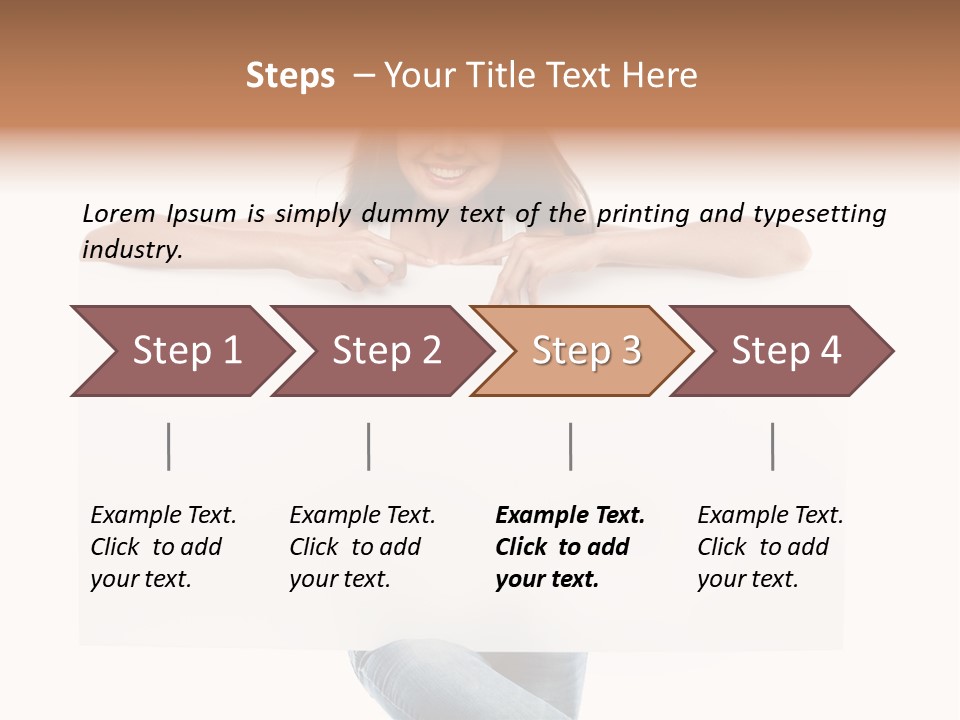 Steps – Your Title Text Here

Lorem Ipsum is simply dummy text of the printing and typesetting industry.

Step 1

Step 2

Step 3

Step 4

Example Text. Click to add your text.

Example Text. Click to add your text.

Example Text. Click to add your text.

Example Text. Click to add your text.